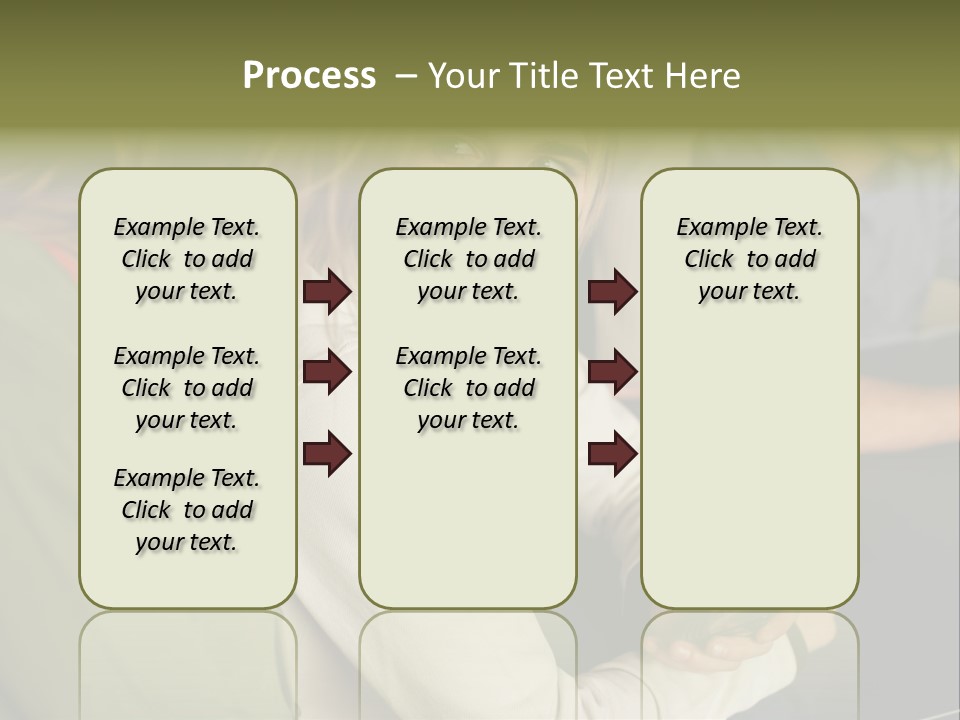 Process – Your Title Text Here

Example Text. Click to add your text.

Example Text. Click to add your text.

Example Text. Click to add your text.

Example Text. Click to add your text.

Example Text. Click to add your text.

Example Text. Click to add your text.